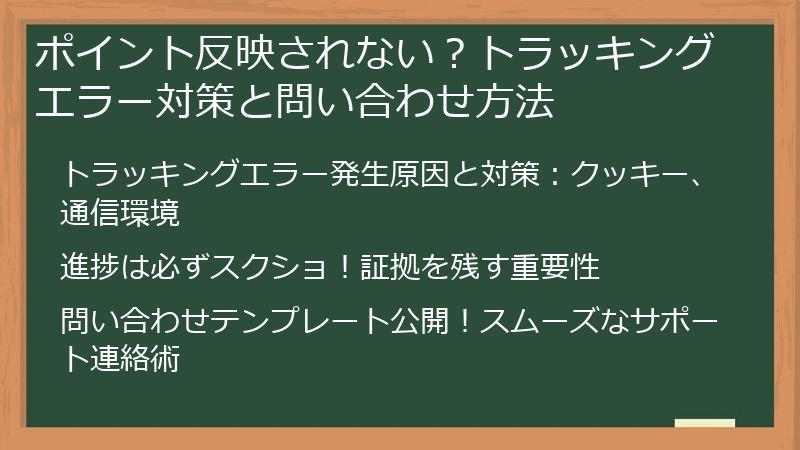 ポイント反映されない？トラッキングエラー対策と問い合わせ方法

トラッキングエラー発生原因と対策：クッキー、通信環境

進捗は必ずスクショ！証拠を残す重要性

問い合わせテンプレート公開！スムーズなサポート連絡術